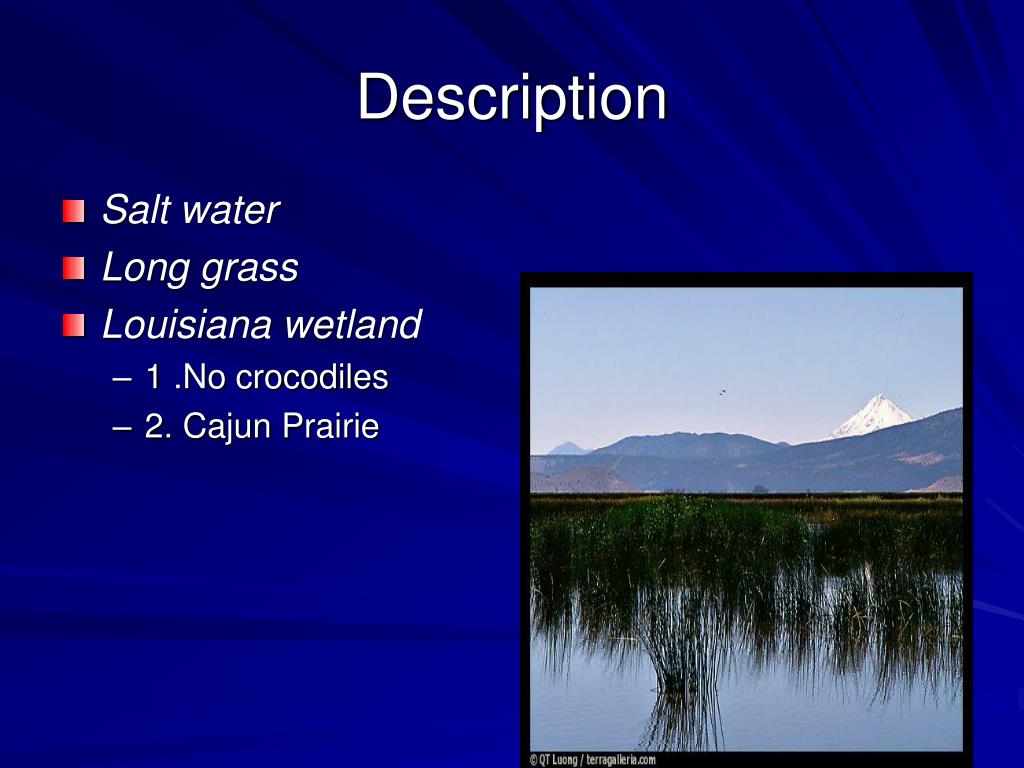 Description

Salt water
Long grass
Louisiana wetland
– 1 .No crocodiles
– 2. Cajun Prairie

© QT Luong / terragalleria.com